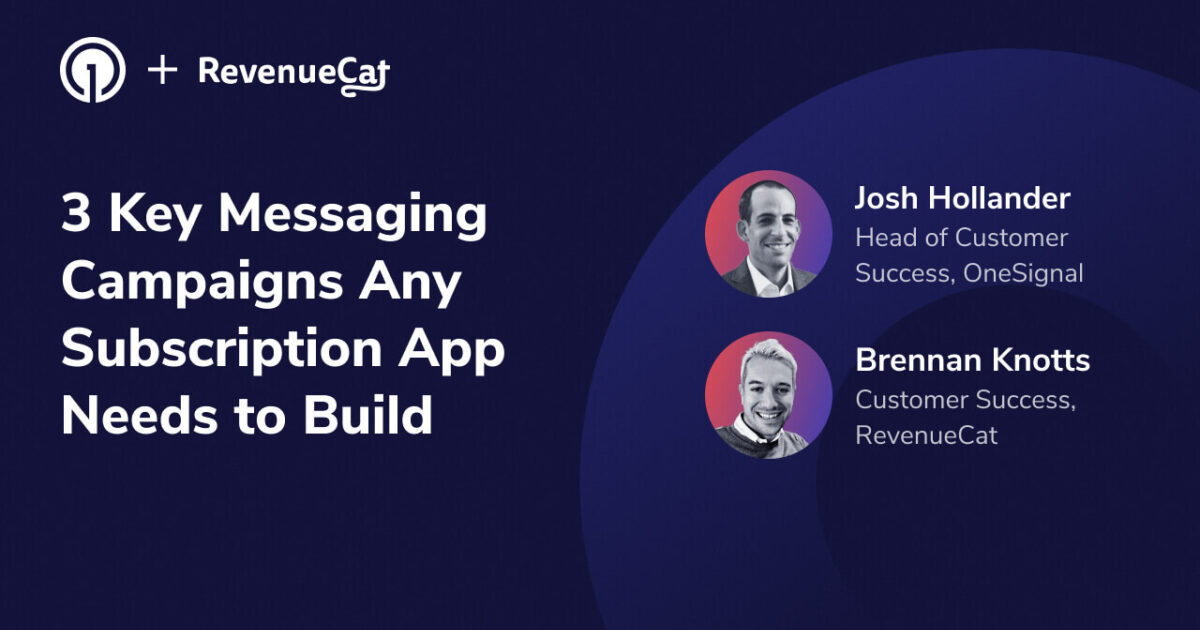 + RevenueCat

3 Key Messaging Campaigns Any Subscription App Needs to Build

Josh Hollander
Head of Customer Success, OneSignal

Brennan Knotts
Customer Success, RevenueCat